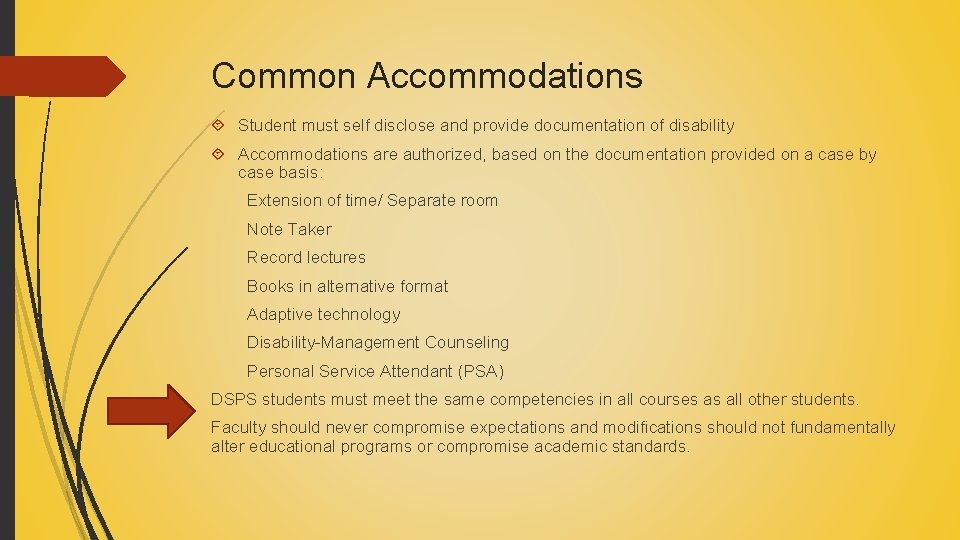 Common Accommodations

Student must self disclose and provide documentation of disability

Accommodations are authorized, based on the documentation provided on a case by case basis:

Extension of time/ Separate room

Note Taker

Record lectures

Books in alternative format

Adaptive technology

Disability-Management Counseling

Personal Service Attendant (PSA)

DSPS students must meet the same competencies in all courses as all other students.

Faculty should never compromise expectations and modifications should not fundamentally alter educational programs or compromise academic standards.